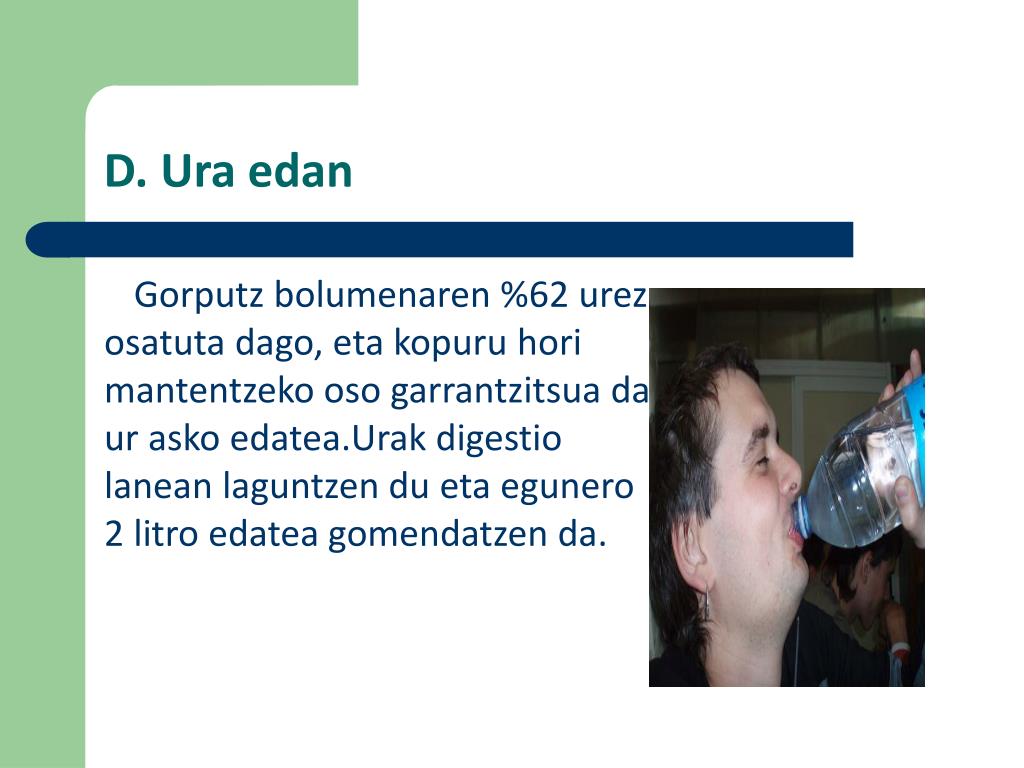 D. Ura edan

Gorputz bolumenaren %62 urez osatuta dago, eta kopuru hori mantentzeko oso garrantzitsua da ur asko edatea.Urak digestio lanean laguntzen du eta egunero 2 litro edatea gomendatzen da.